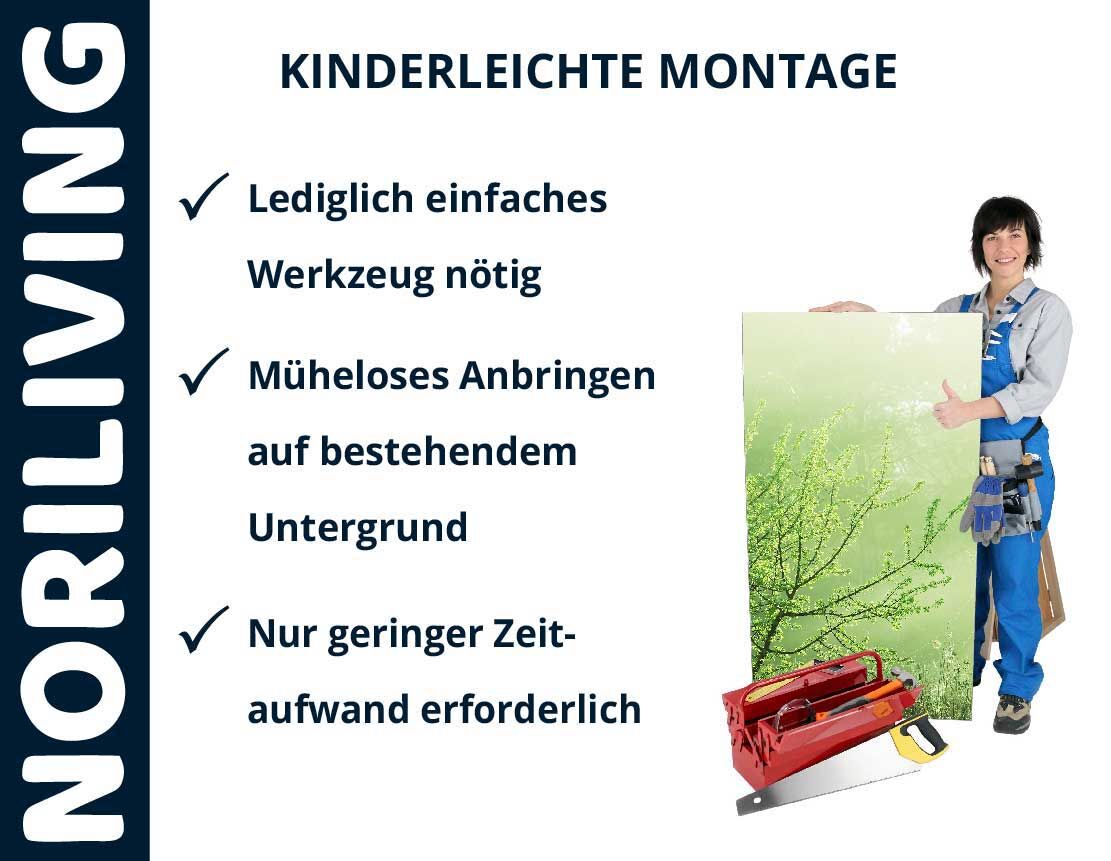 NORILIVING

KINDERLEICHTE MONTAGE

✓ Lediglich einfaches Werkzeug nötig

✓ Müheloses Anbringen auf bestehendem Untergrund

✓ Nur geringer Zeitaufwand erforderlich